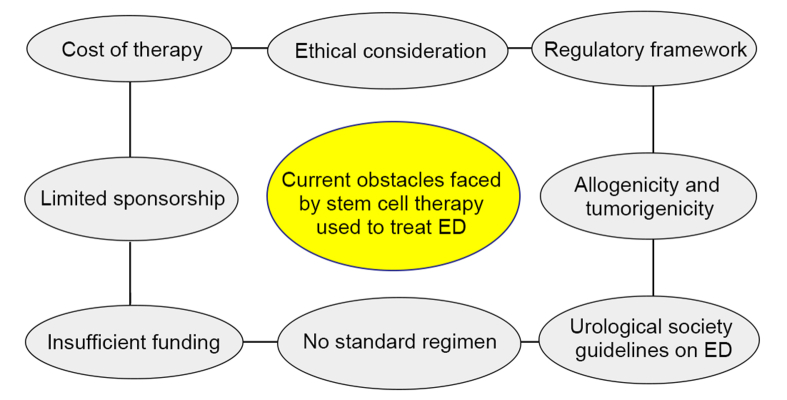 Cost of therapy

Ethical consideration

Regulatory framework

Limited sponsorship

Current obstacles faced by stem cell therapy used to treat ED

Allogenicity and tumorigenicity

Insufficient funding

No standard regimen

Urological society guidelines on ED